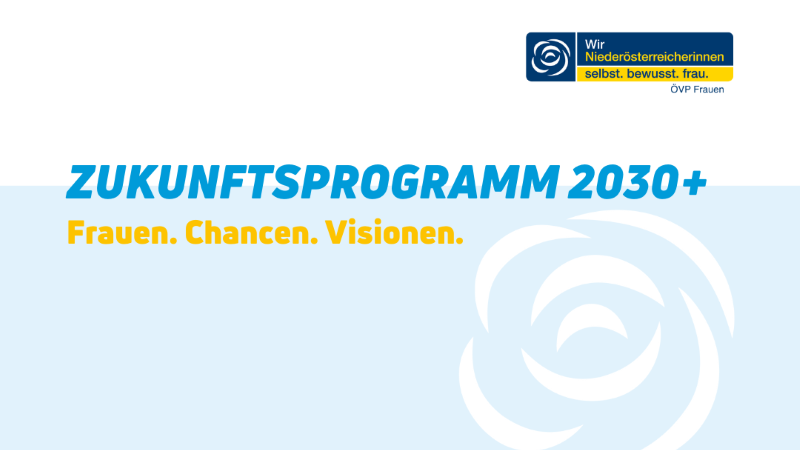 Wir
Niederösterreicherinnen
selbst. bewusst. frau.
ÖVP Frauen

ZUKUNFTSPROGRAMM 2030+

Frauen. Chancen. Visionen.